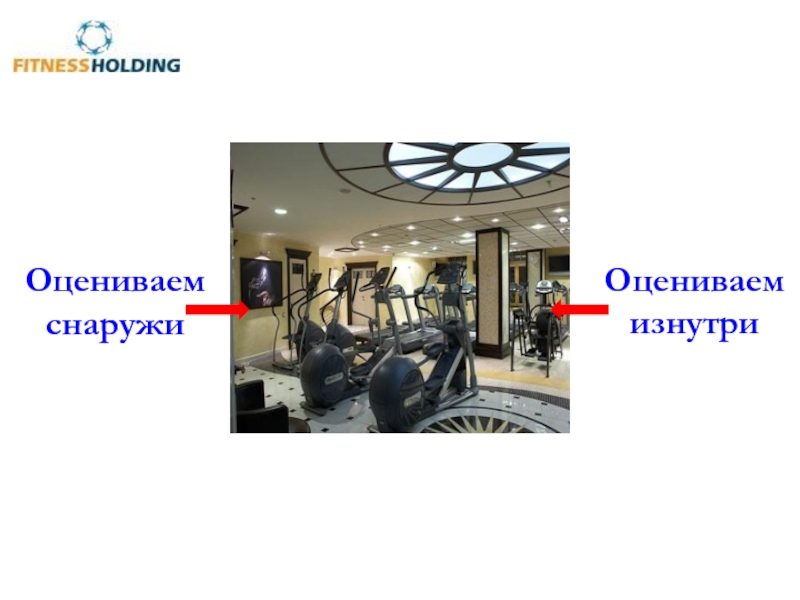 FITNESSHOLDING

Оцениваем снаружи

Оцениваем изнутри